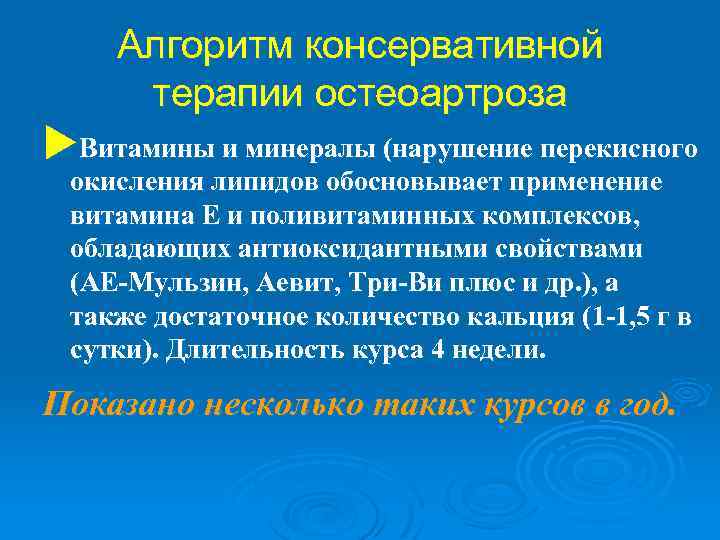 Алгоритм консервативной терапии остеоартроза

►Витамины и минералы (нарушение перекисного окисления липидов обосновывает применение витамина Е и поливитаминных комплексов, обладающих антиоксидантными свойствами (АЕ-Мульзин, Аевит, Три-Ви плюс и др.), а также достаточное количество кальция (1-1,5 г в сутки). Длительность курса 4 недели.

Показано несколько таких курсов в год.